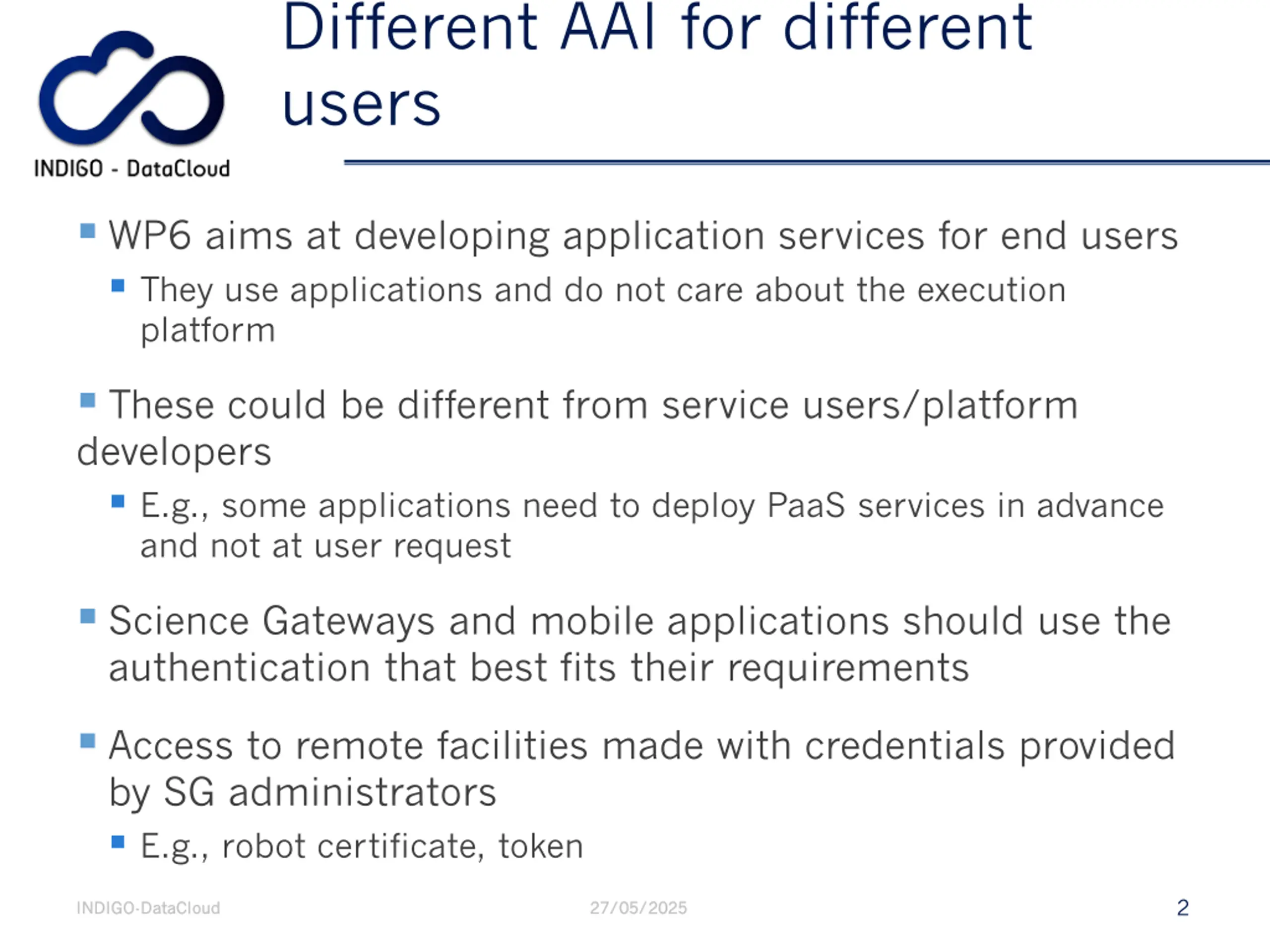 INDIGO - DataCloud

Different AAI for different users

WP6 aims at developing application services for end users

They use applications and do not care about the execution platform

These could be different from service users/platform developers

E.g., some applications need to deploy PaaS services in advance and not at user request

Science Gateways and mobile applications should use the authentication that best fits their requirements

Access to remote facilities made with credentials provided by SG administrators

E.g., robot certificate, token

INDIGO-DataCloud 27/05/2025 2